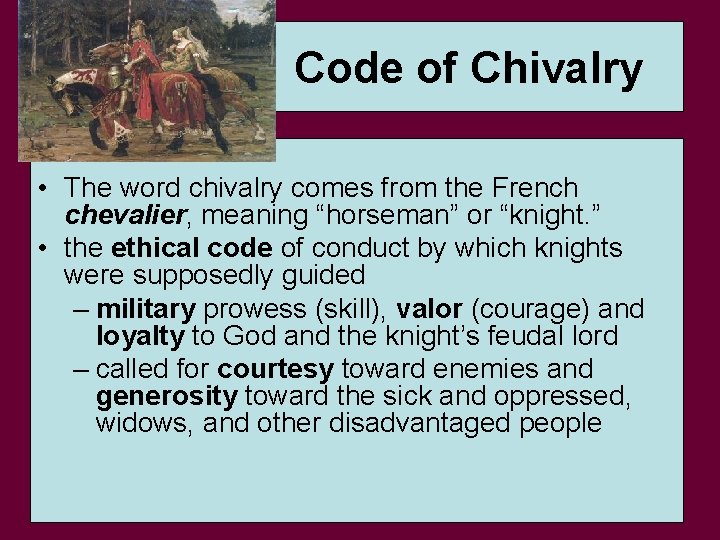 Code of Chivalry

• The word chivalry comes from the French chevalier, meaning “horseman” or “knight.”
• the ethical code of conduct by which knights were supposedly guided
– military prowess (skill), valor (courage) and loyalty to God and the knight’s feudal lord
– called for courtesy toward enemies and generosity toward the sick and oppressed, widows, and other disadvantaged people